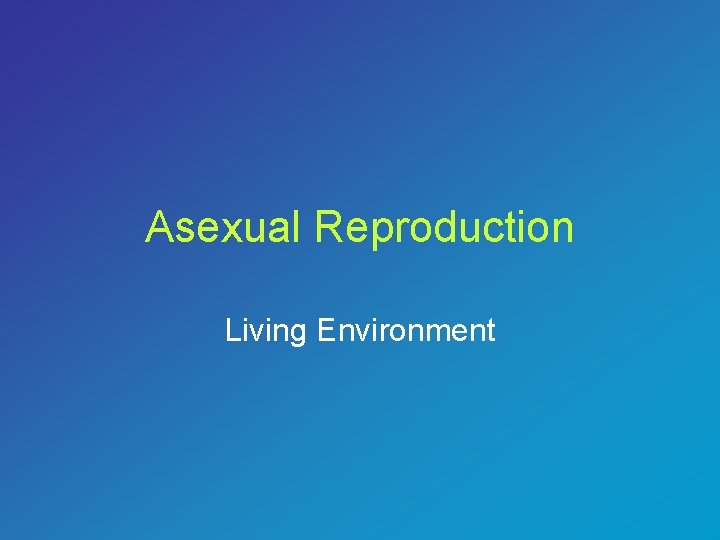 Asexual Reproduction

Living Environment